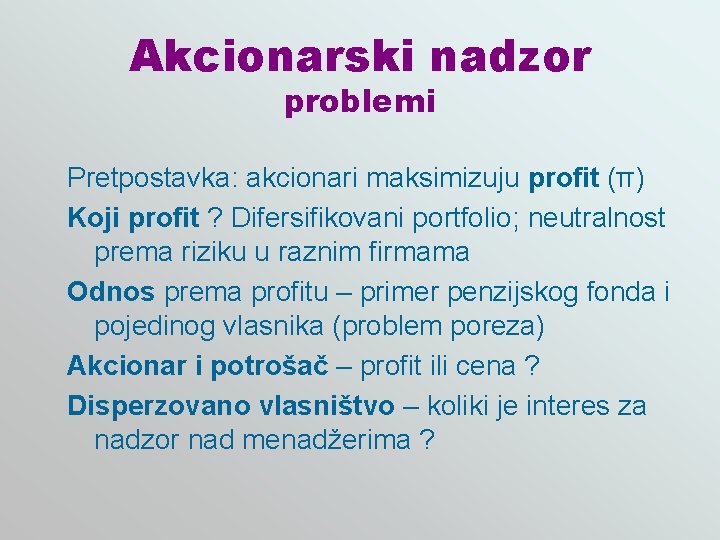 Akcionarski nadzor
problemi

Pretpostavka: akcionari maksimizuju profit (π)

Koji profit ? Difersifikovani portfolio; neutralnost prema riziku u raznim firmama

Odnos prema profitu – primer penzijskog fonda i pojedinog vlasnika (problem poreza)

Akcionar i potrošač – profit ili cena ?

Disperzovano vlasništvo – koliki je interes za nadzor nad menadžerima ?